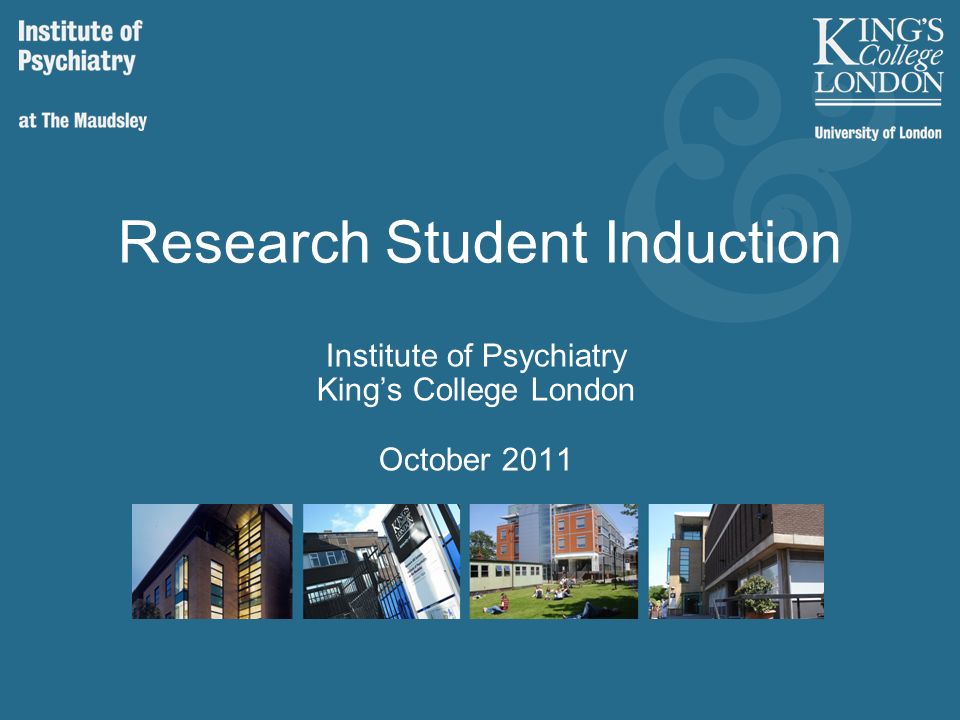 Institute of Psychiatry

at The Maudsley

KING'S College LONDON

University of London

Research Student Induction

Institute of Psychiatry
King's College London

October 2011